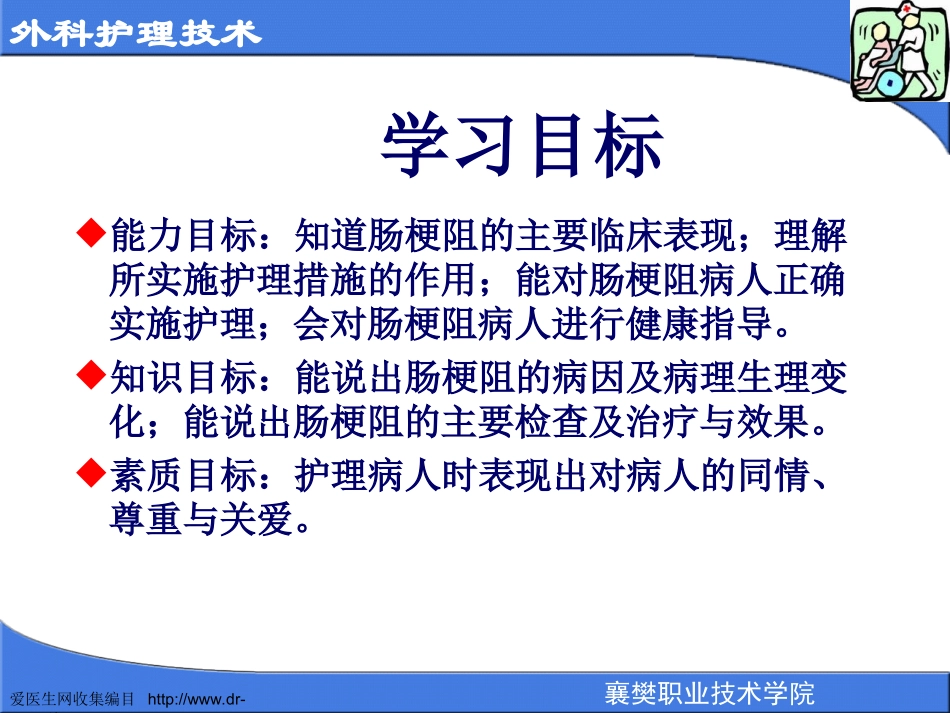 外科护理技术

学习目标

◆能力目标：知道肠梗阻的主要临床表现；理解所实施护理措施的作用；能对肠梗阻病人正确实施护理；会对肠梗阻病人进行健康指导。

◆知识目标：能说出肠梗阻的病因及病理生理变化；能说出肠梗阻的主要检查及治疗与效果。

◆素质目标：护理病人时表现出对病人的同情、尊重与关爱。

爱医生网收集编目 http://www.dr-

襄樊职业技术学院